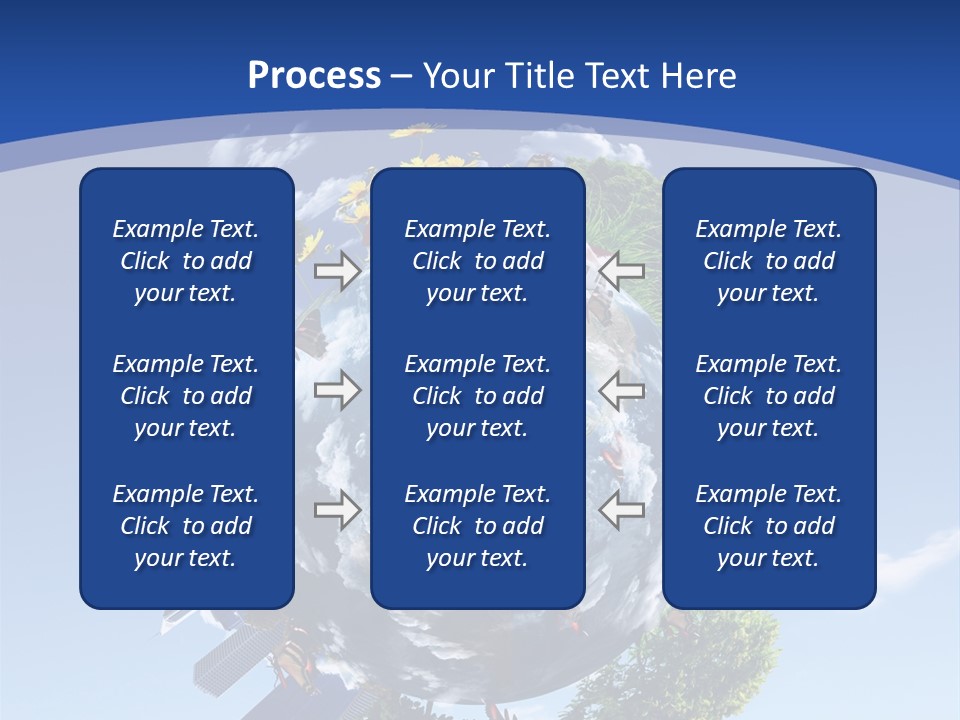 Process – Your Title Text Here

Example Text. Click to add your text.

Example Text. Click to add your text.

Example Text. Click to add your text.

Example Text. Click to add your text.

Example Text. Click to add your text.

Example Text. Click to add your text.

Example Text. Click to add your text.

Example Text. Click to add your text.

Example Text. Click to add your text.